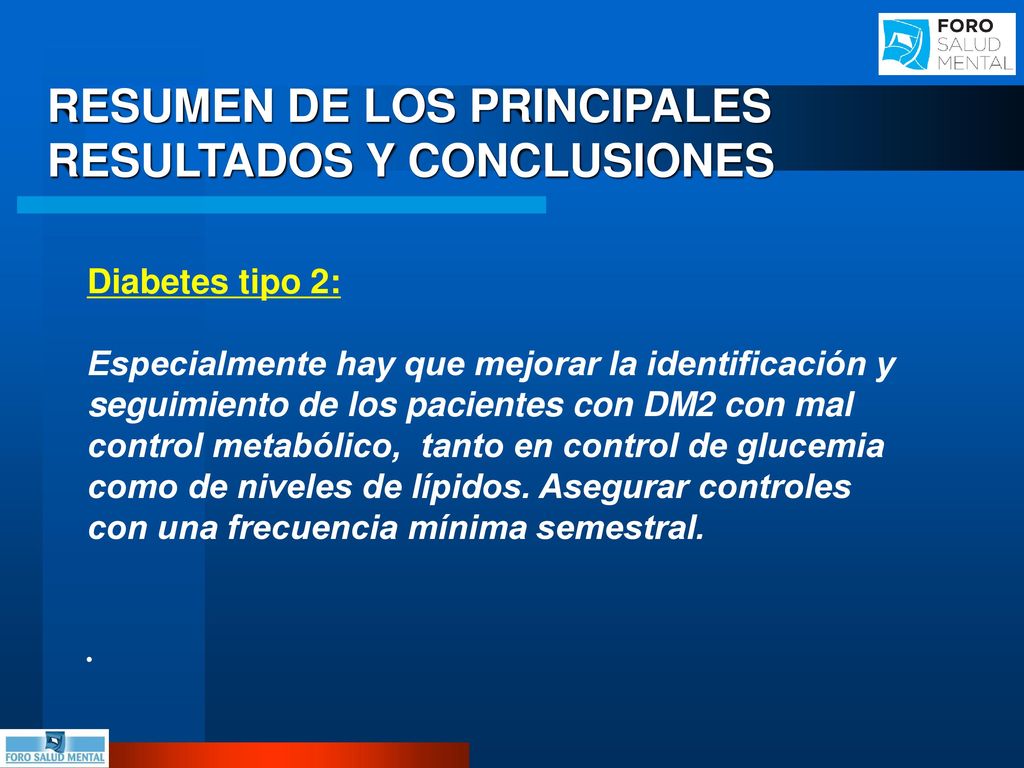 FORO SALUD MENTAL

RESUMEN DE LOS PRINCIPALES RESULTADOS Y CONCLUSIONES

Diabetes tipo 2:

Especialmente hay que mejorar la identificación y seguimiento de los pacientes con DM2 con mal control metabólico, tanto en control de glucemia como de niveles de lípidos. Asegurar controles con una frecuencia mínima semestral.

.

FORO SALUD MENTAL